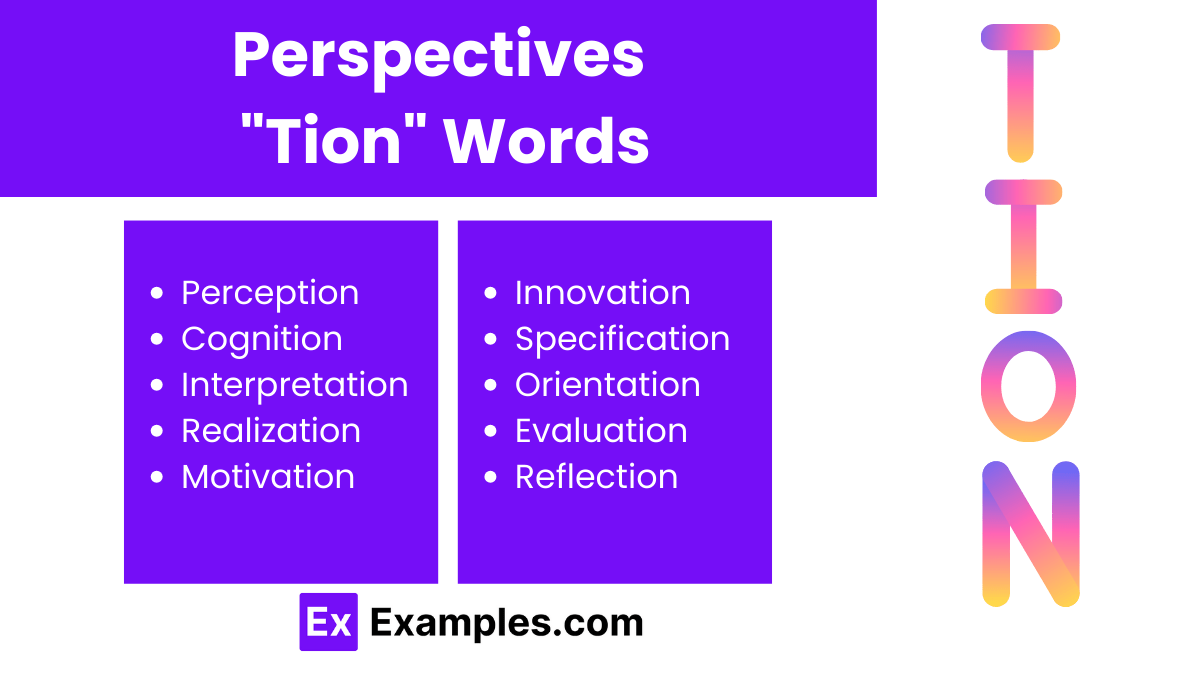 Perspectives "Tion" Words

- Perception
- Cognition
- Interpretation
- Realization
- Motivation

- Innovation
- Specification
- Orientation
- Evaluation
- Reflection

Ex Examples.com

T
I
O
N